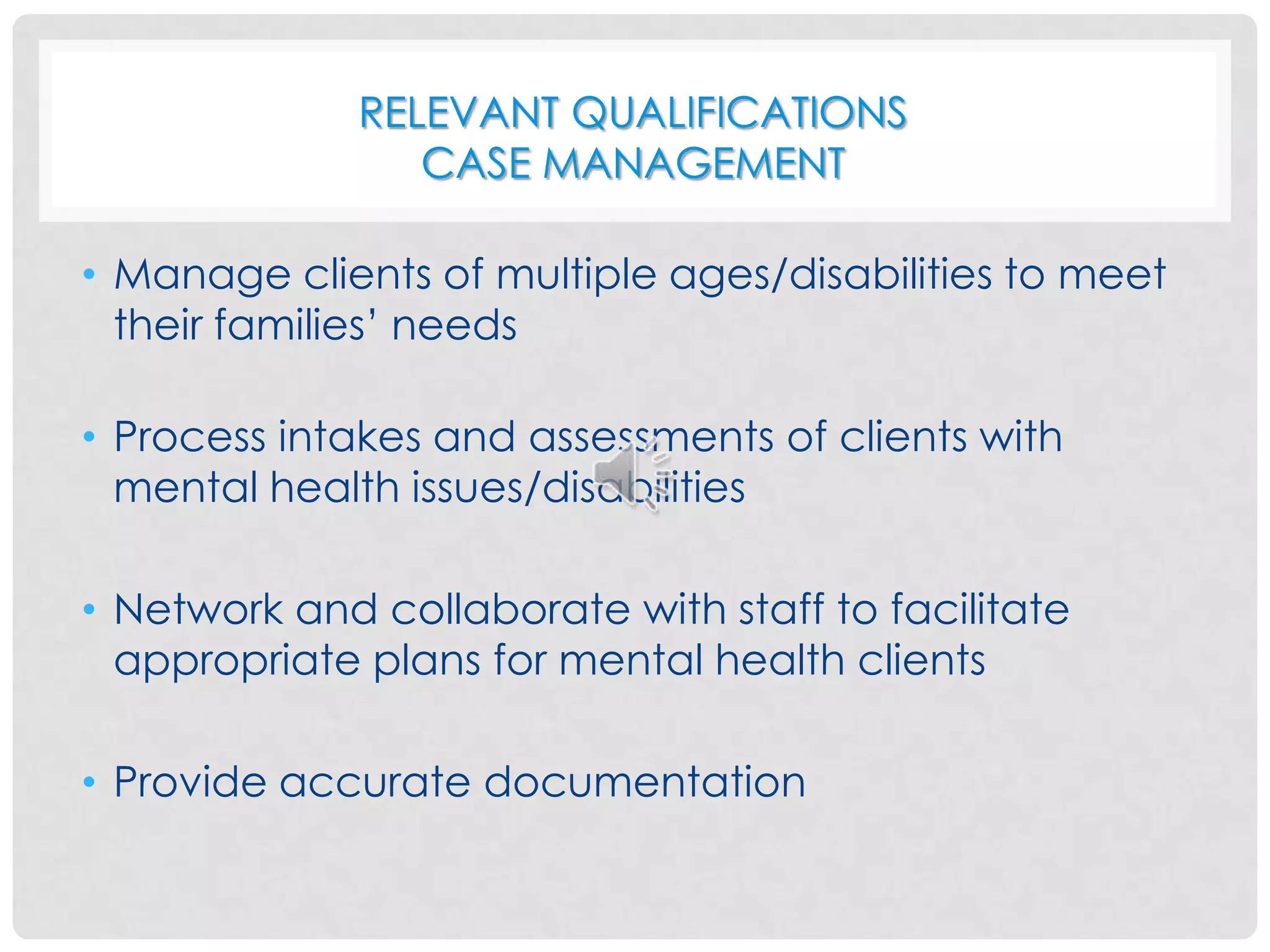 RELEVANT QUALIFICATIONS
CASE MANAGEMENT

• Manage clients of multiple ages/disabilities to meet their families' needs

• Process intakes and assessments of clients with mental health issues/disabilities

• Network and collaborate with staff to facilitate appropriate plans for mental health clients

• Provide accurate documentation